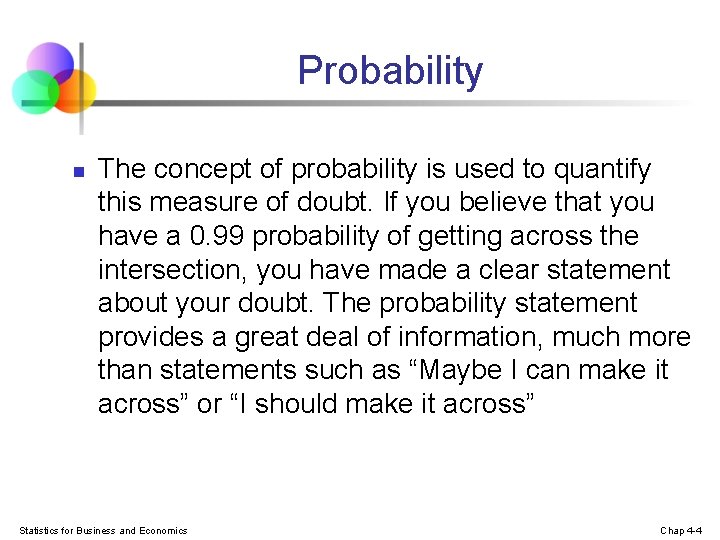 Probability

The concept of probability is used to quantify this measure of doubt. If you believe that you have a 0.99 probability of getting across the intersection, you have made a clear statement about your doubt. The probability statement provides a great deal of information, much more than statements such as “Maybe I can make it across” or “I should make it across”

Statistics for Business and Economics

Chap 4-4